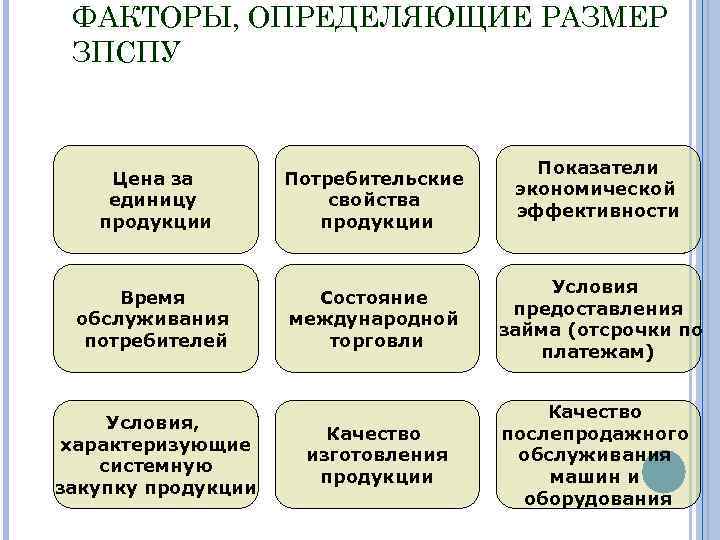 ФАКТОРЫ, ОПРЕДЕЛЯЮЩИЕ РАЗМЕР ЗПСПУ

Цена за единицу продукции

Потребительские свойства продукции

Показатели экономической эффективности

Время обслуживания потребителей

Состояние международной торговли

Условия предоставления займа (отсрочки по платежам)

Условия, характеризующие системную закупку продукции

Качество изготовления продукции

Качество послепродажного обслуживания машин и оборудования